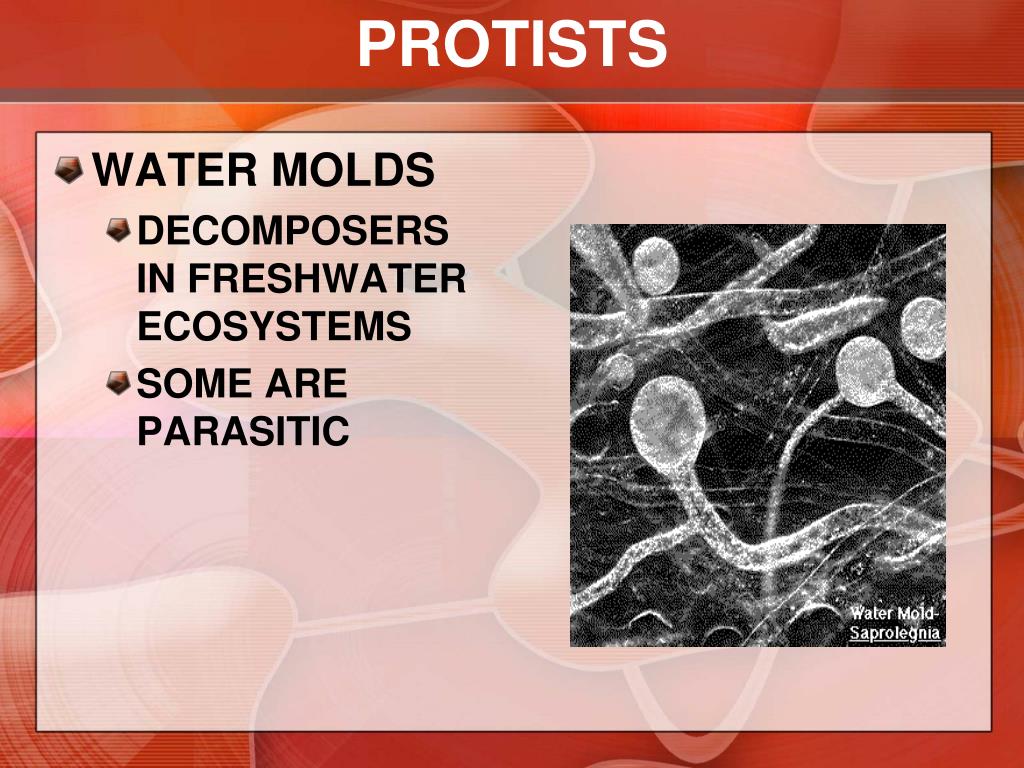 PROTISTS

WATER MOLDS

DECOMPOSERS IN FRESHWATER ECOSYSTEMS

SOME ARE PARASITIC

Water Mold-
Saprolegnia